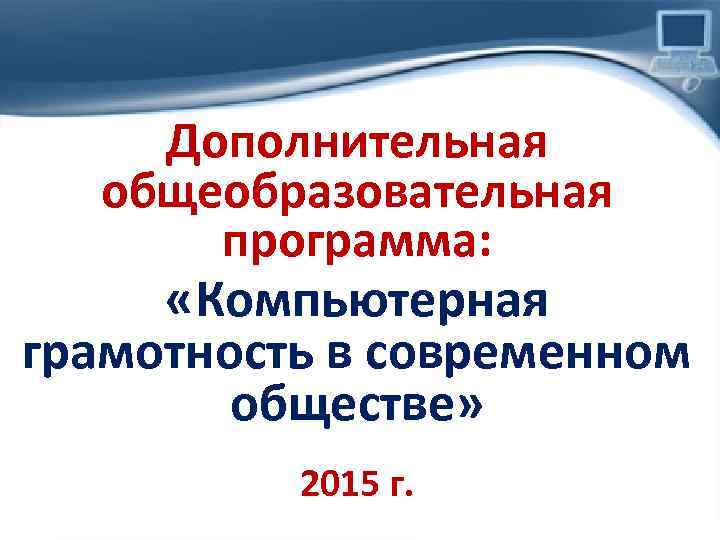 Дополнительная общеобразовательная программа:

«Компьютерная грамотность в современном обществе»

2015 г.